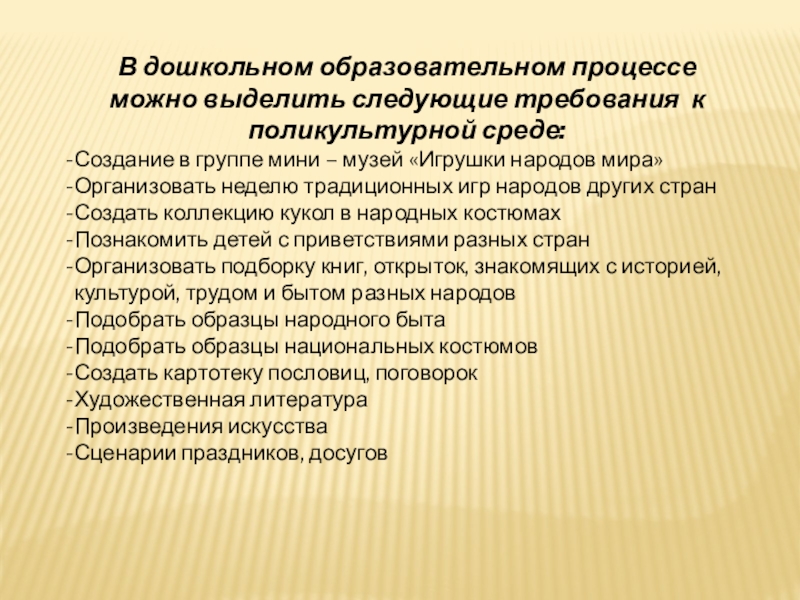 В дошкольном образовательном процессе можно выделить следующие требования к поликультурной среде:

-Создание в группе мини – музей «Игрушки народов мира»
-Организовать неделю традиционных игр народов других стран
-Создать коллекцию кукол в народных костюмах
-Познакомить детей с приветствиями разных стран
-Организовать подборку книг, открыток, знакомящих с историей, культурой, трудом и бытом разных народов
-Подобрать образцы народного быта
-Подобрать образцы национальных костюмов
-Создать картотеку пословиц, поговорок
-Художественная литература
-Произведения искусства
-Сценарии праздников, досугов